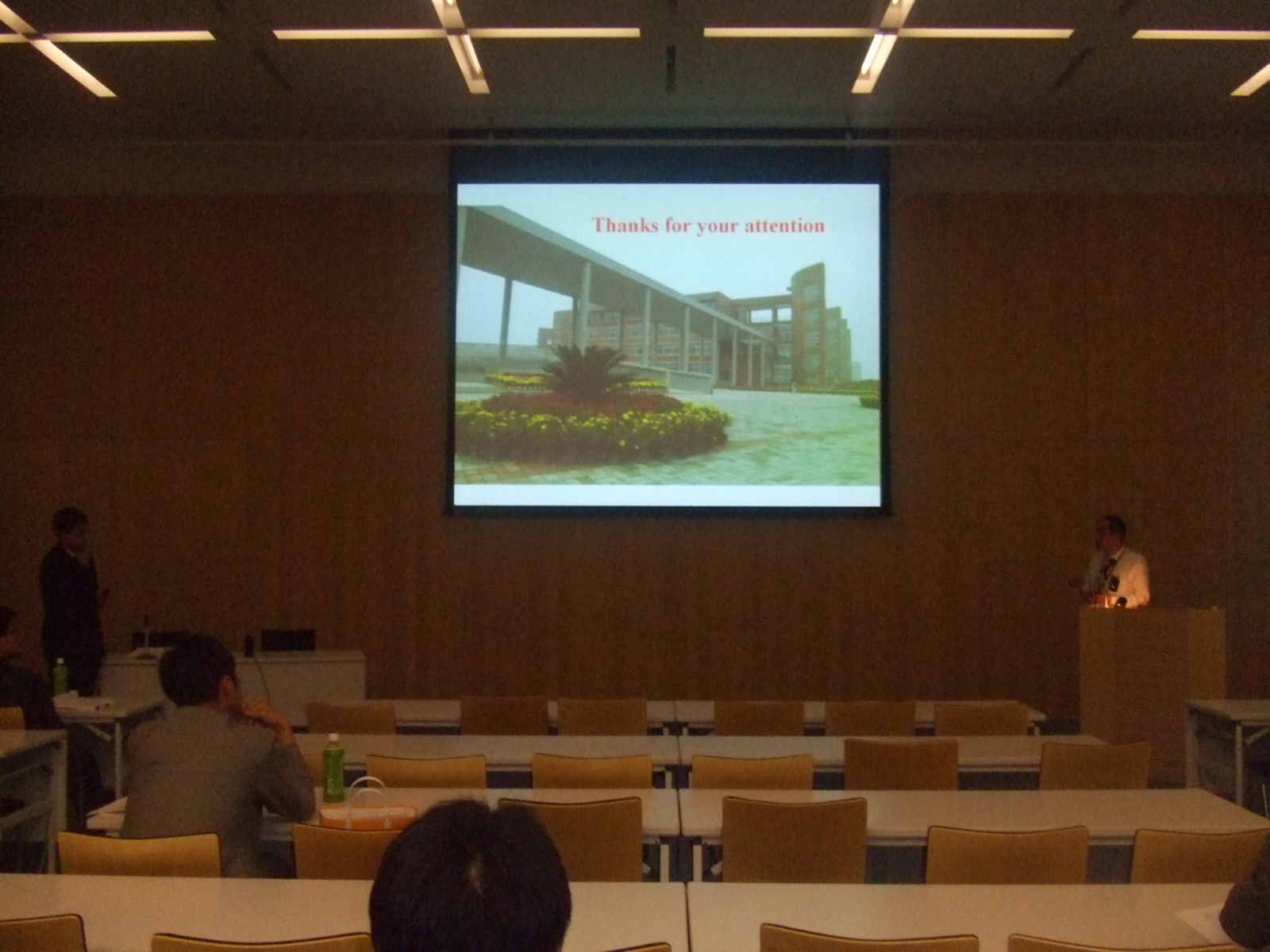 Thanks for your attention